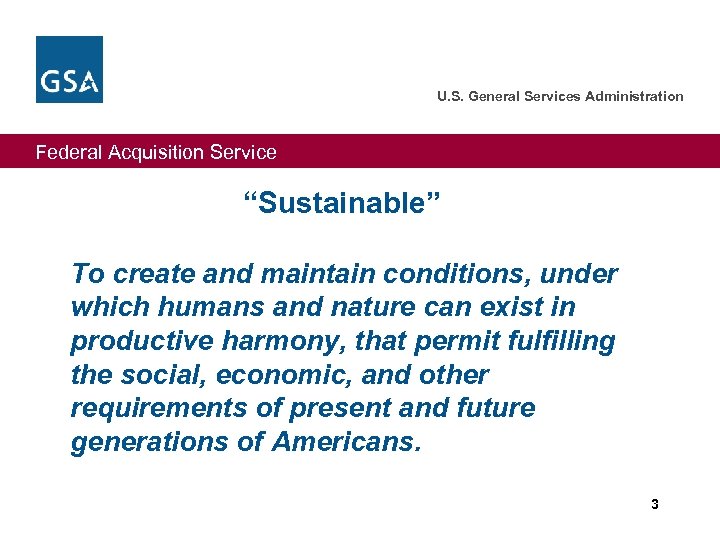 GSA

U.S. General Services Administration

Federal Acquisition Service

“Sustainable”

To create and maintain conditions, under which humans and nature can exist in productive harmony, that permit fulfilling the social, economic, and other requirements of present and future generations of Americans.

3